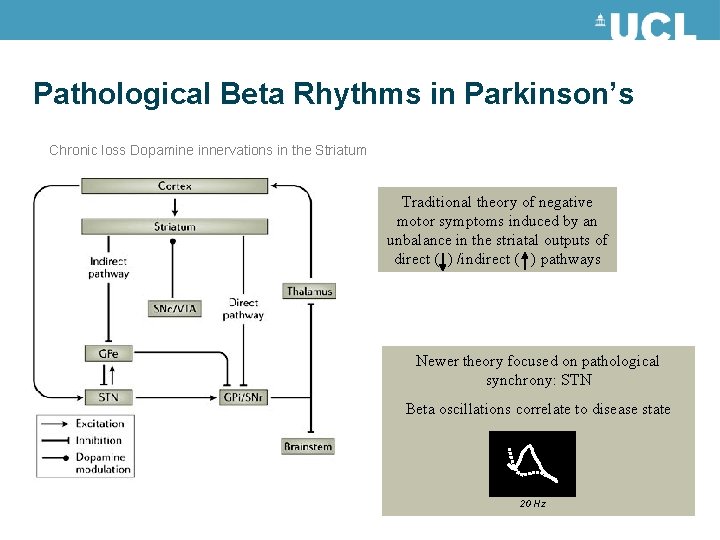 UCL

Pathological Beta Rhythms in Parkinson's

Chronic loss Dopamine innervations in the Striatum

Cortex

Striatum

Indirect pathway

SNc/VTA

Direct pathway

Thalamus

GPe

STN

GPi/SNr

Brainstem

Excitation
Inhibition
Dopamine modulation

Traditional theory of negative motor symptoms induced by an unbalance in the striatal outputs of direct (↓) /indirect (↑) pathways

Newer theory focused on pathological synchrony: STN

Beta oscillations correlate to disease state

20 Hz